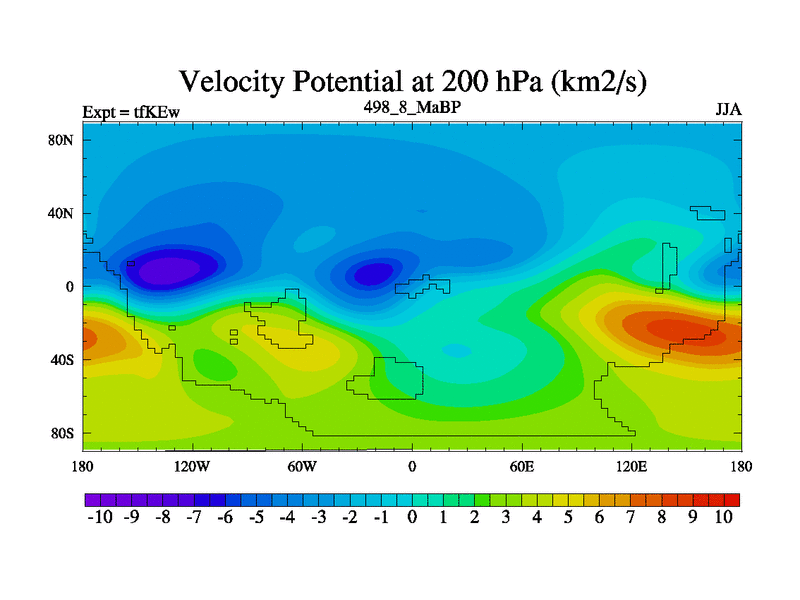 Velocity Potential at 200 hPa (km2/s)

Expt = tfKEw

498_8_MaBP

JJA

80N
40N
0
40S
80S

180 120W 60W 0 60E 120E 180

-10 -9 -8 -7 -6 -5 -4 -3 -2 -1 0 1 2 3 4 5 6 7 8 9 10